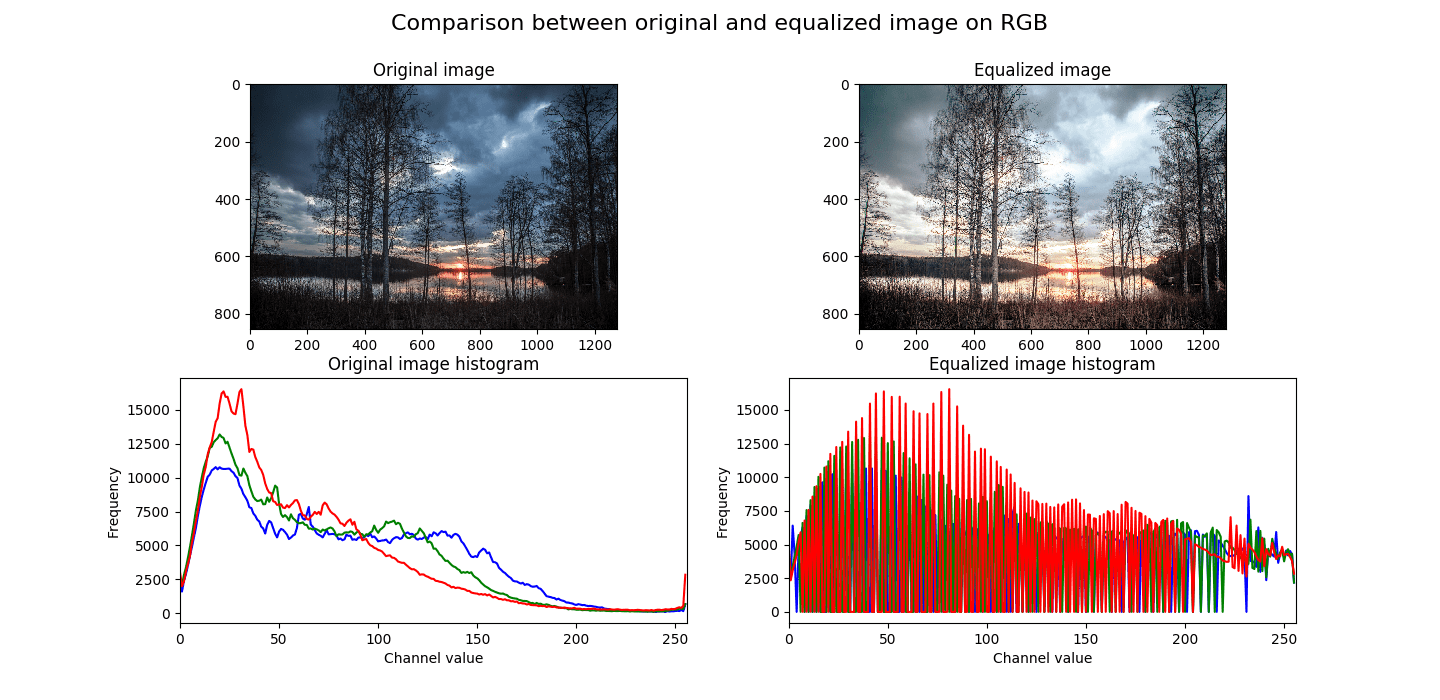 Comparison between original and equalized image on RGB

Original image

0
200
400
600
800
0 200 400 600 800 1000 1200

Equalized image

0
200
400
600
800
0 200 400 600 800 1000 1200

Original image histogram

Frequency
15000
12500
10000
7500
5000
2500
0
0 50 100 150 200 250
Channel value

Equalized image histogram

Frequency
15000
12500
10000
7500
5000
2500
0
0 50 100 150 200 250
Channel value